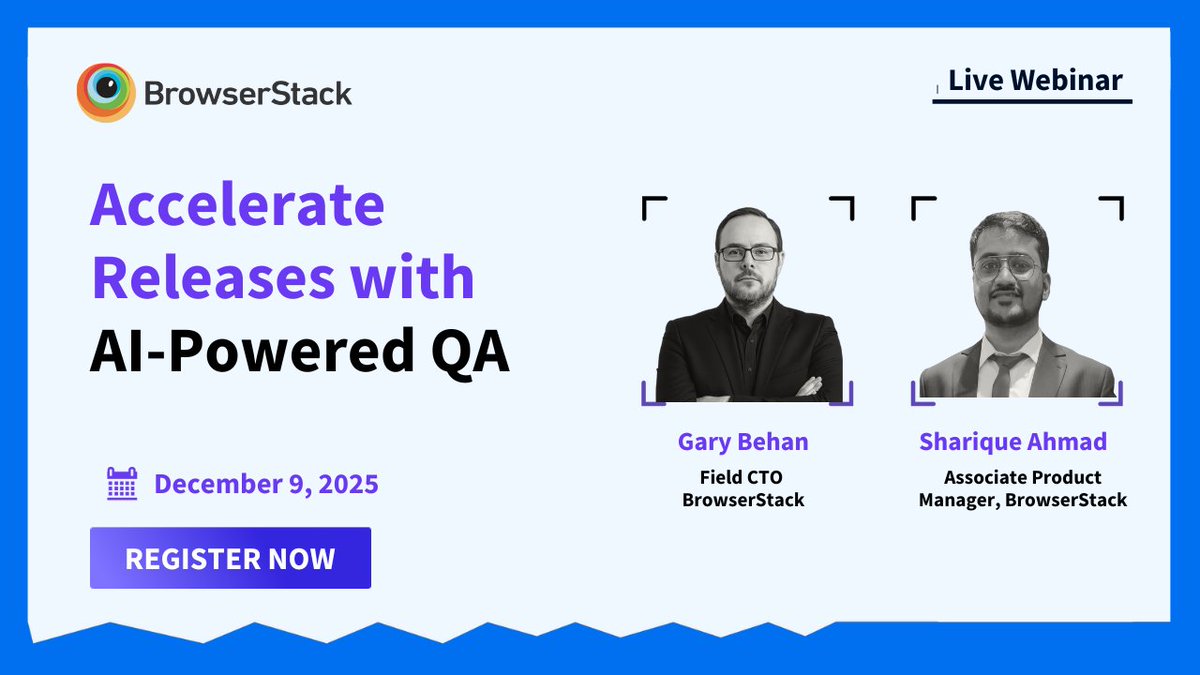 BrowserStack

Live Webinar

Accelerate Releases with AI-Powered QA

December 9, 2025

REGISTER NOW

Gary Behan
Field CTO
BrowserStack

Sharique Ahmad
Associate Product Manager, BrowserStack